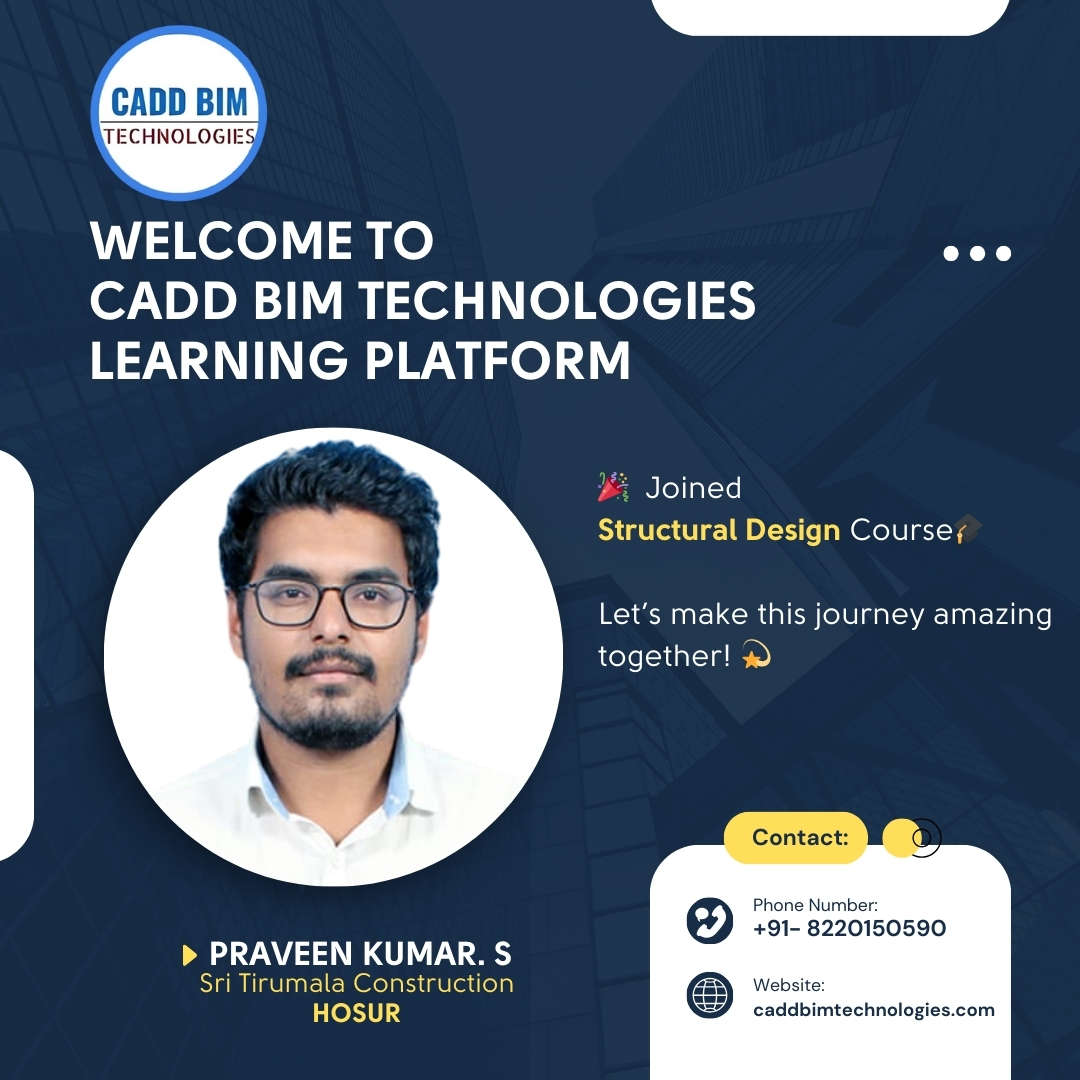 CADD BIM
TECHNOLOGIES

WELCOME TO
CADD BIM TECHNOLOGIES
LEARNING PLATFORM

🎉 Joined
Structural Design Course🎓

Let's make this journey amazing together! 💫

PRAVEEN KUMAR. S
Sri Tirumala Construction
HOSUR

Contact:

Phone Number:
+91- 8220150590

Website:
caddbimtechnologies.com